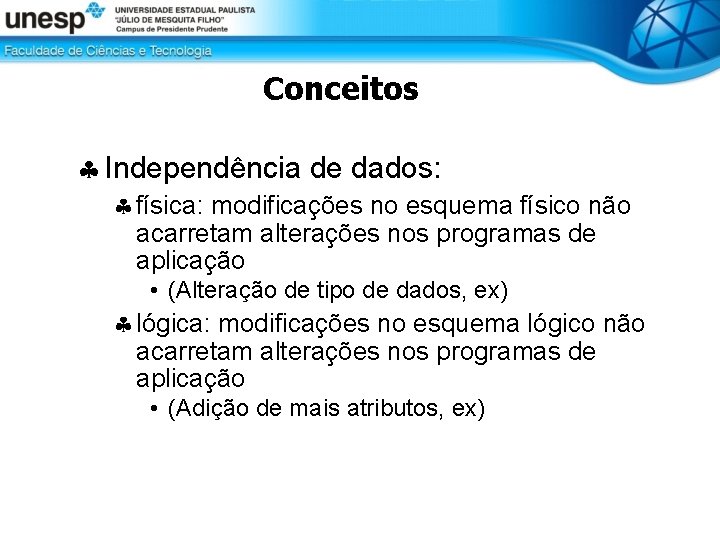 unesp UNIVERSIDADE ESTADUAL PAULISTA "JÚLIO DE MESQUITA FILHO" Campus de Presidente Prudente

Faculdade de Ciências e Tecnologia

Conceitos

♣ Independência de dados:

♣ física: modificações no esquema físico não acarretam alterações nos programas de aplicação

• (Alteração de tipo de dados, ex)

♣ lógica: modificações no esquema lógico não acarretam alterações nos programas de aplicação

• (Adição de mais atributos, ex)